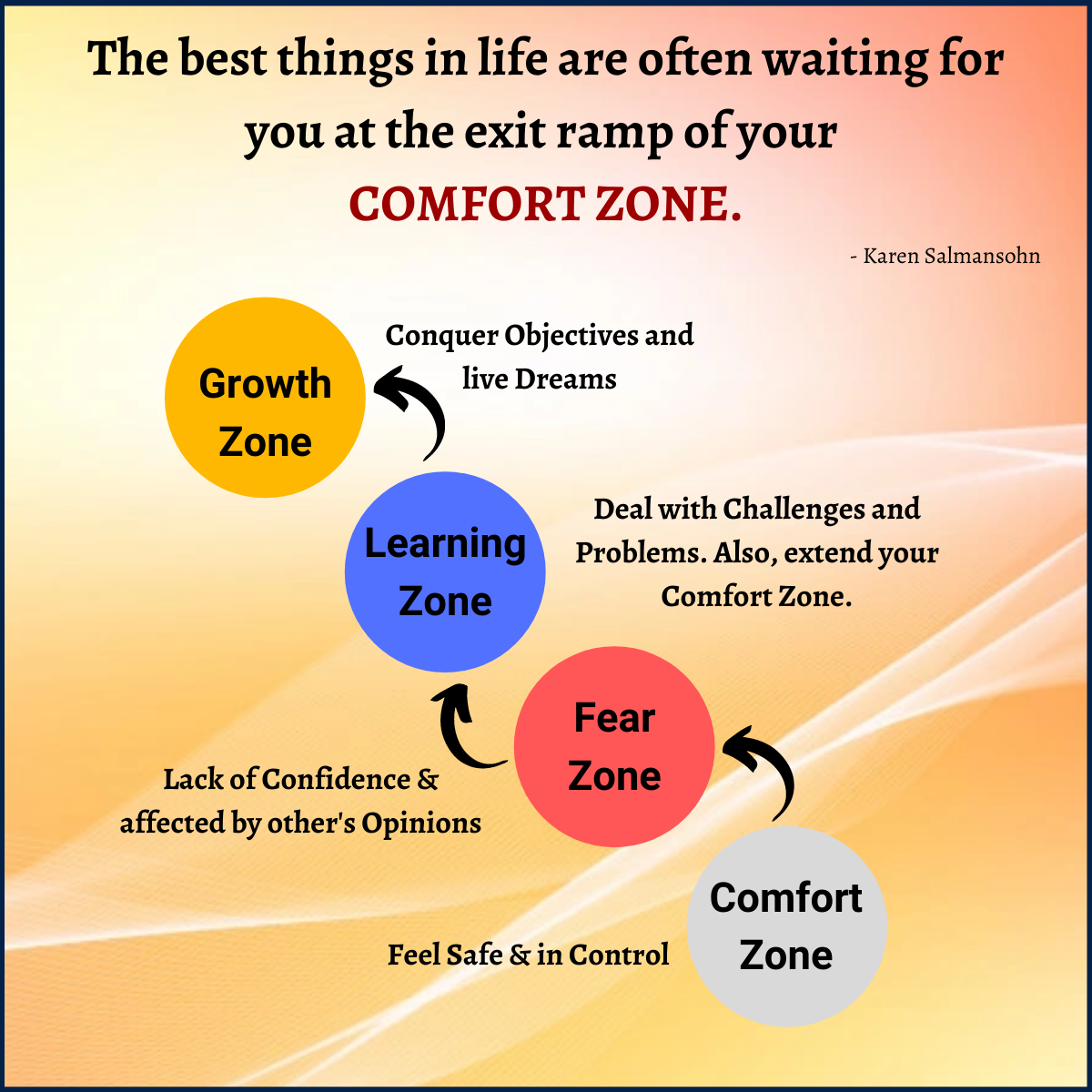 The best things in life are often waiting for you at the exit ramp of your COMFORT ZONE.

- Karen Salmansohn

Growth Zone

Conquer Objectives and live Dreams

Learning Zone

Deal with Challenges and Problems. Also, extend your Comfort Zone.

Fear Zone

Lack of Confidence & affected by other's Opinions

Comfort Zone

Feel Safe & in Control